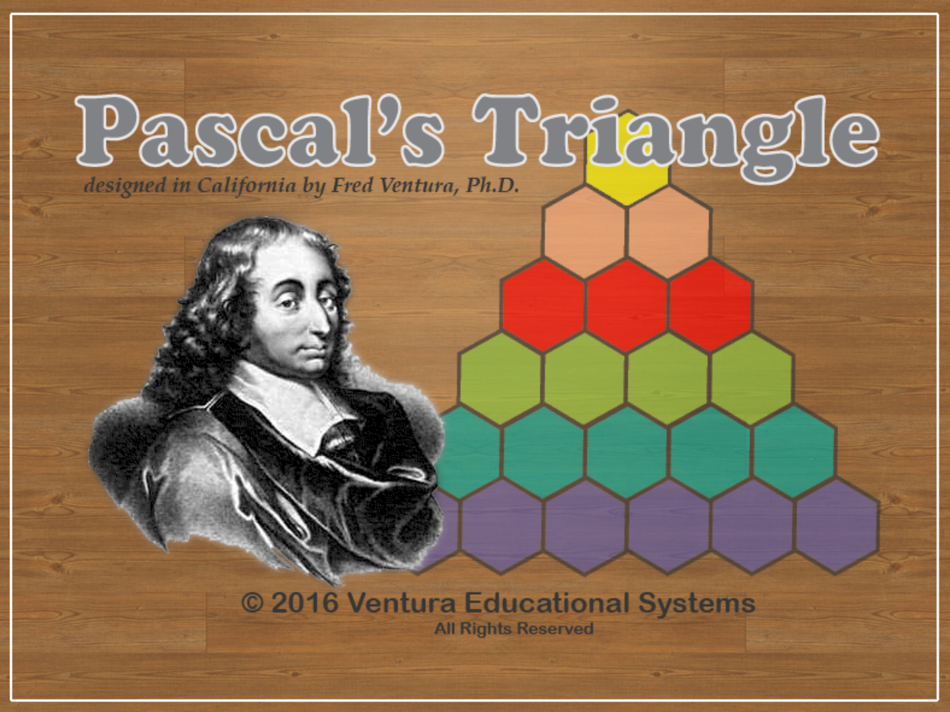 Pascal's Triangle
designed in California by Fred Ventura, Ph.D.

© 2016 Ventura Educational Systems
All Rights Reserved